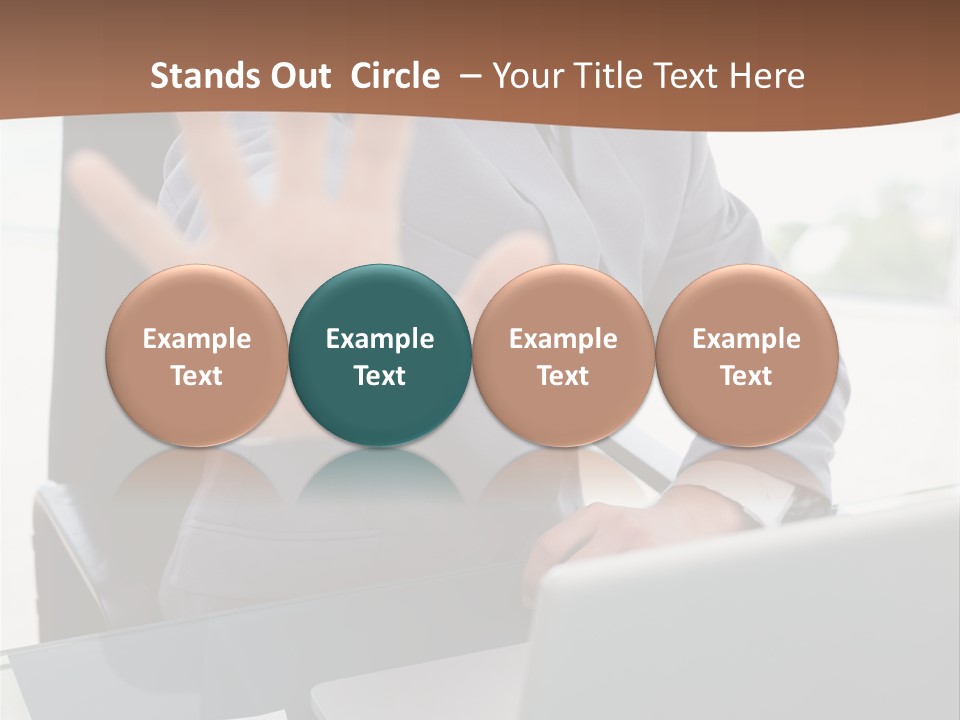 Stands Out Circle – Your Title Text Here

Example Text

Example Text

Example Text

Example Text